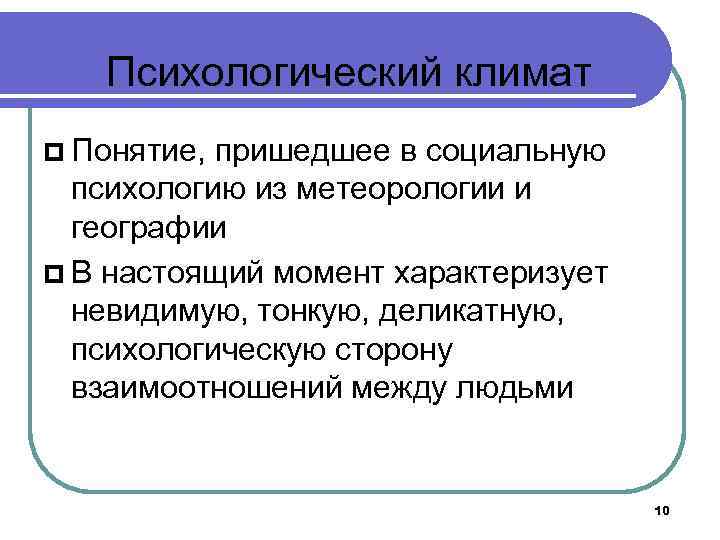 Психологический климат

Понятие, пришедшее в социальную психологию из метеорологии и географии

В настоящий момент характеризует невидимую, тонкую, деликатную, психологическую сторону взаимоотношений между людьми

10